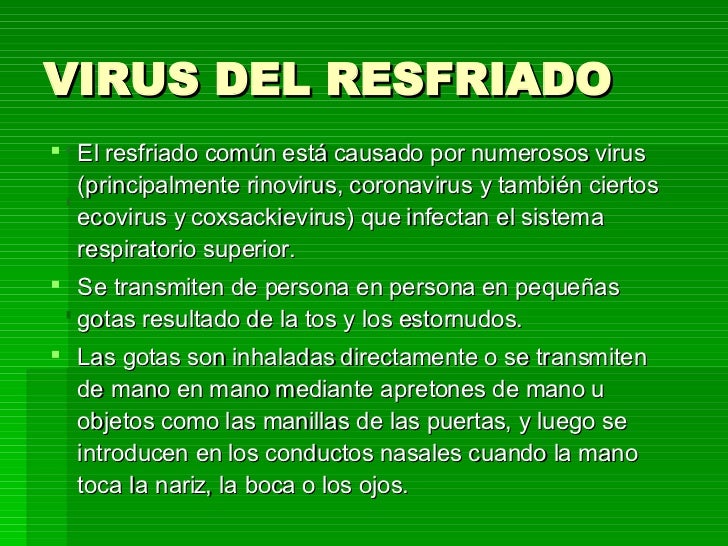 VIRUS DEL RESFRIADO

- El resfriado común está causado por numerosos virus (principalmente rinovirus, coronavirus y también ciertos ecovirus y coxsackievirus) que infectan el sistema respiratorio superior.
- Se transmiten de persona en persona en pequeñas gotas resultado de la tos y los estornudos.
- Las gotas son inhaladas directamente o se transmiten de mano en mano mediante apretones de mano u objetos como las manillas de las puertas, y luego se introducen en los conductos nasales cuando la mano toca la nariz, la boca o los ojos.